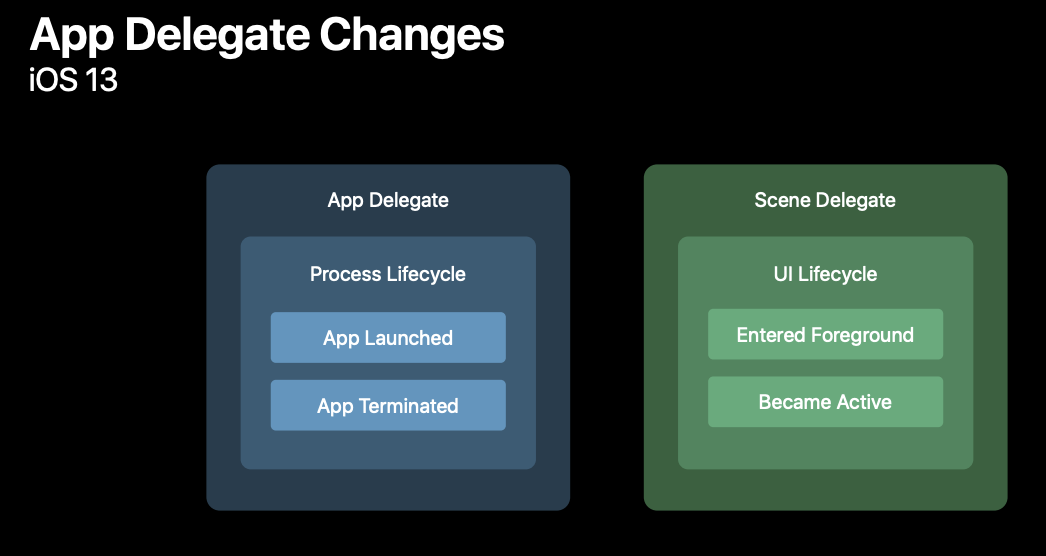 App Delegate Changes
iOS 13

App Delegate

Process Lifecycle

App Launched

App Terminated

Scene Delegate

UI Lifecycle

Entered Foreground

Became Active